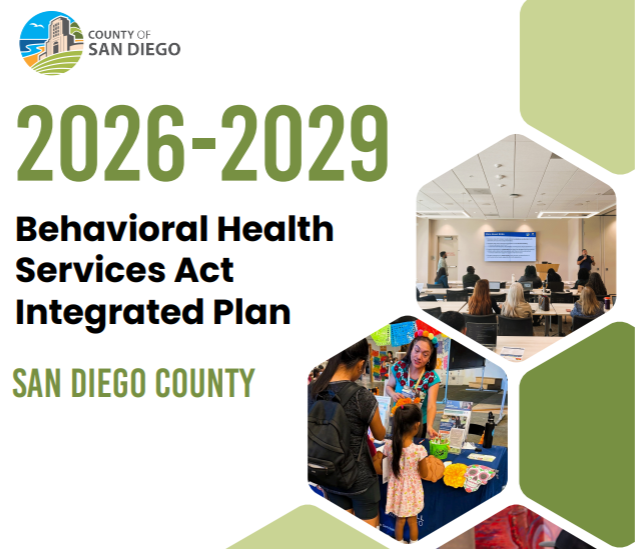 COUNTY OF
SAN DIEGO

2026-2029

Behavioral Health Services Act Integrated Plan

SAN DIEGO COUNTY